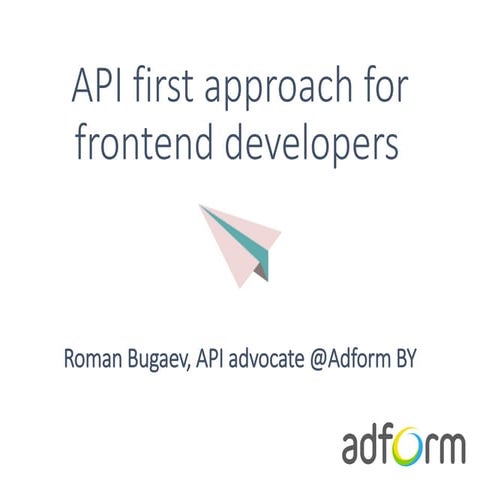 API first approach for frontend developers

Roman Bugaev, API advocate @Adform BY

adform